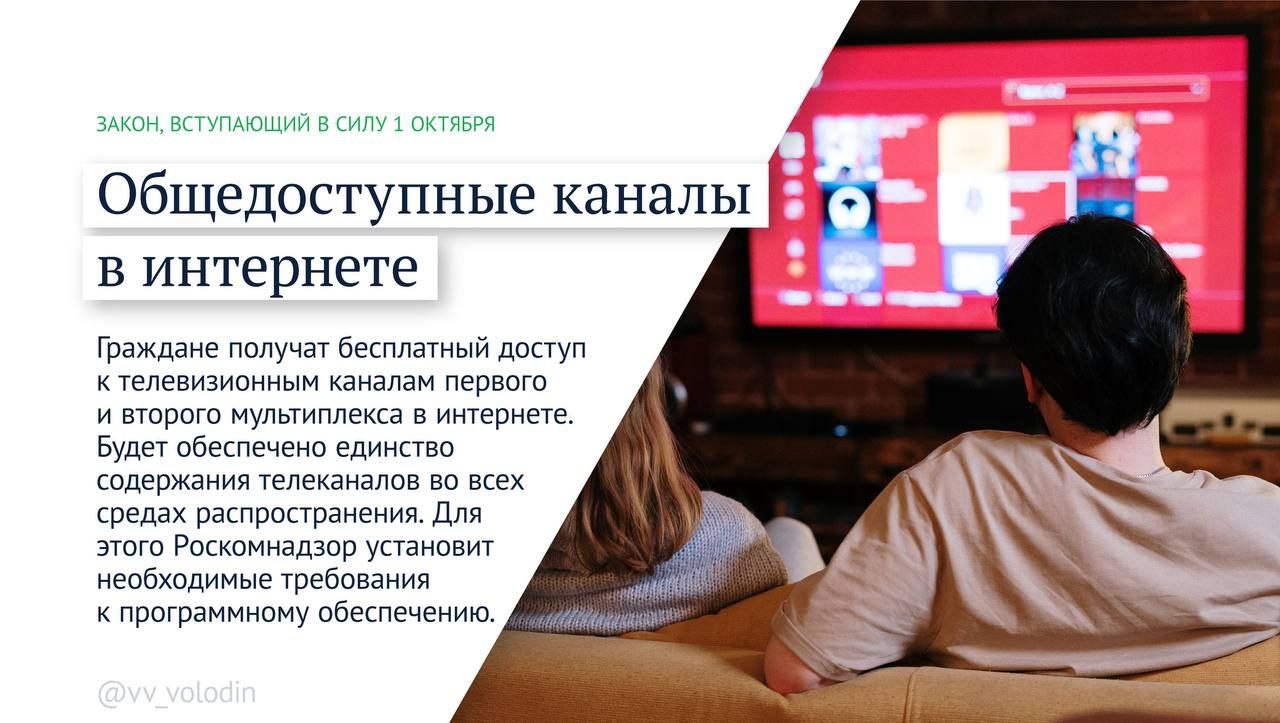 ЗАКОН, ВСТУПАЮЩИЙ В СИЛУ 1 ОКТЯБРЯ

Общедоступные каналы в интернете

Граждане получат бесплатный доступ к телевизионным каналам первого и второго мультиплекса в интернете. Будет обеспечено единство содержания телеканалов во всех средах распространения. Для этого Роскомнадзор установит необходимые требования к программному обеспечению.

@vv_volodin